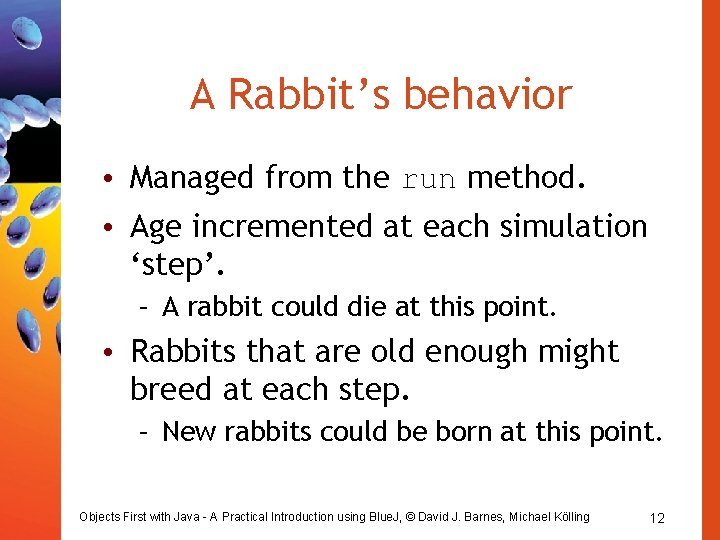 A Rabbit's behavior

• Managed from the run method.

• Age incremented at each simulation 'step'.

– A rabbit could die at this point.

• Rabbits that are old enough might breed at each step.

– New rabbits could be born at this point.

Objects First with Java - A Practical Introduction using BlueJ, © David J. Barnes, Michael Kölling

12